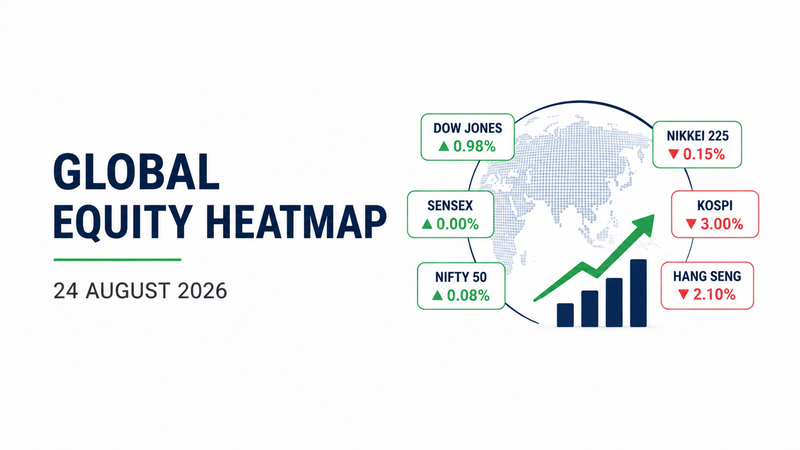 GLOBAL EQUITY HEATMAP

24 AUGUST 2026

DOW JONES
▲ 0.98%

SENSEX
▲ 0.00%

NIFTY 50
▲ 0.08%

NIKKEI 225
▼ 0.15%

KOSPI
▼ 3.00%

HANG SENG
▼ 2.10%